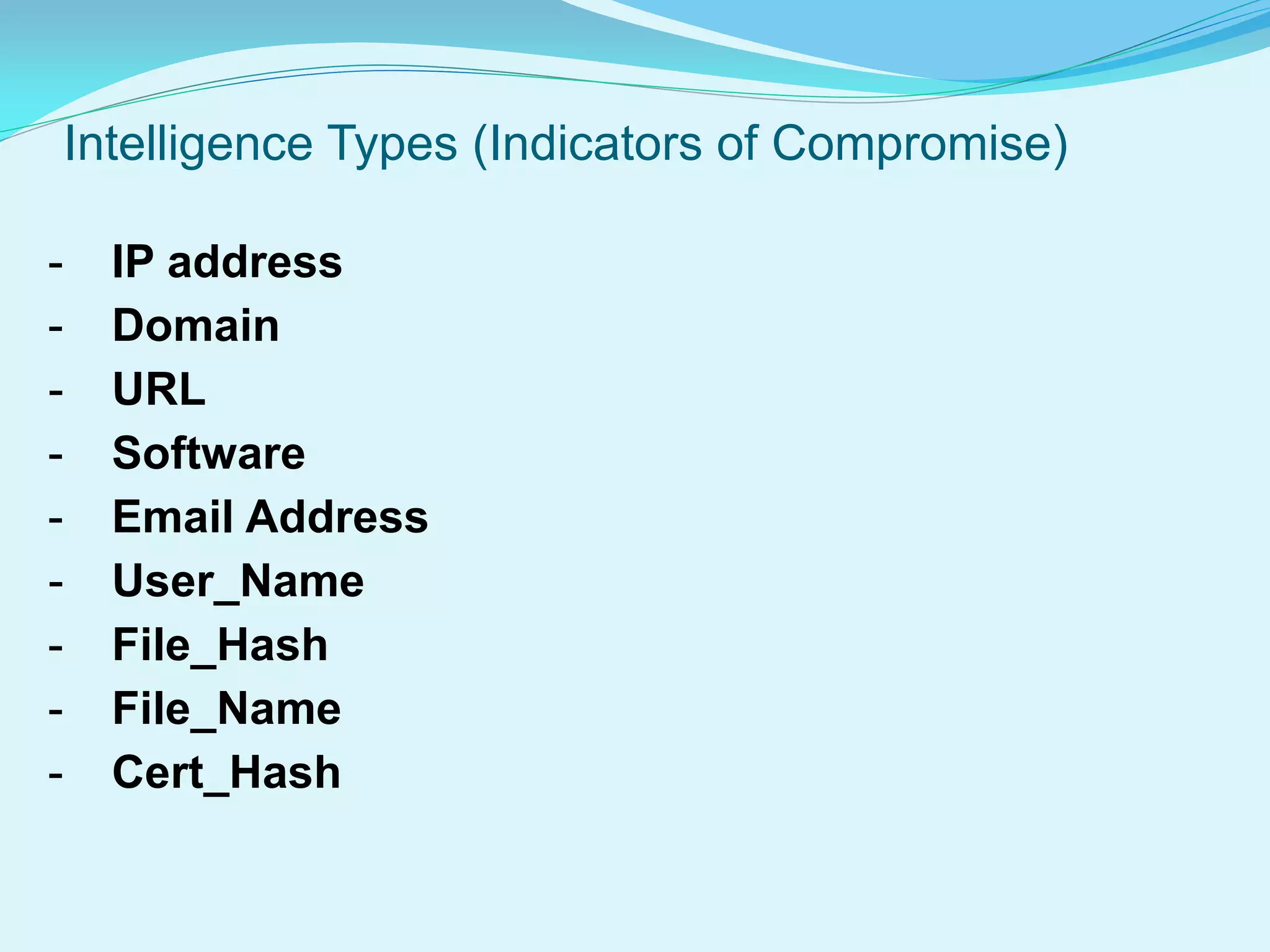 Intelligence Types (Indicators of Compromise)

- IP address
- Domain
- URL
- Software
- Email Address
- User_Name
- File_Hash
- File_Name
- Cert_Hash